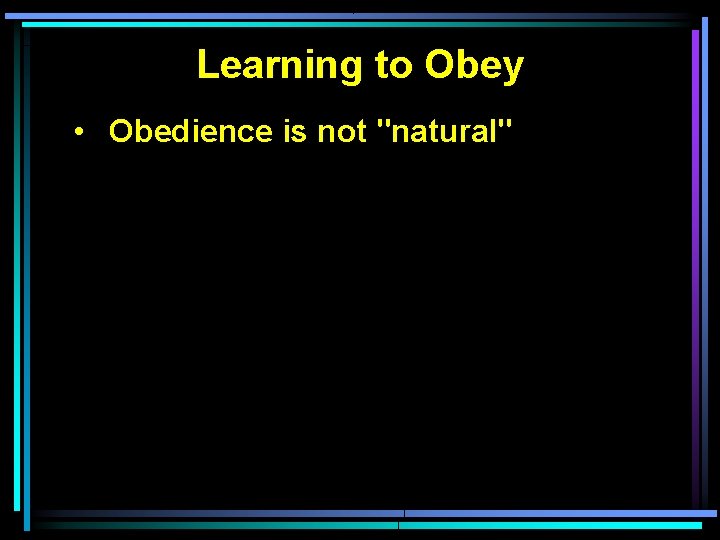 Learning to Obey

• Obedience is not "natural"